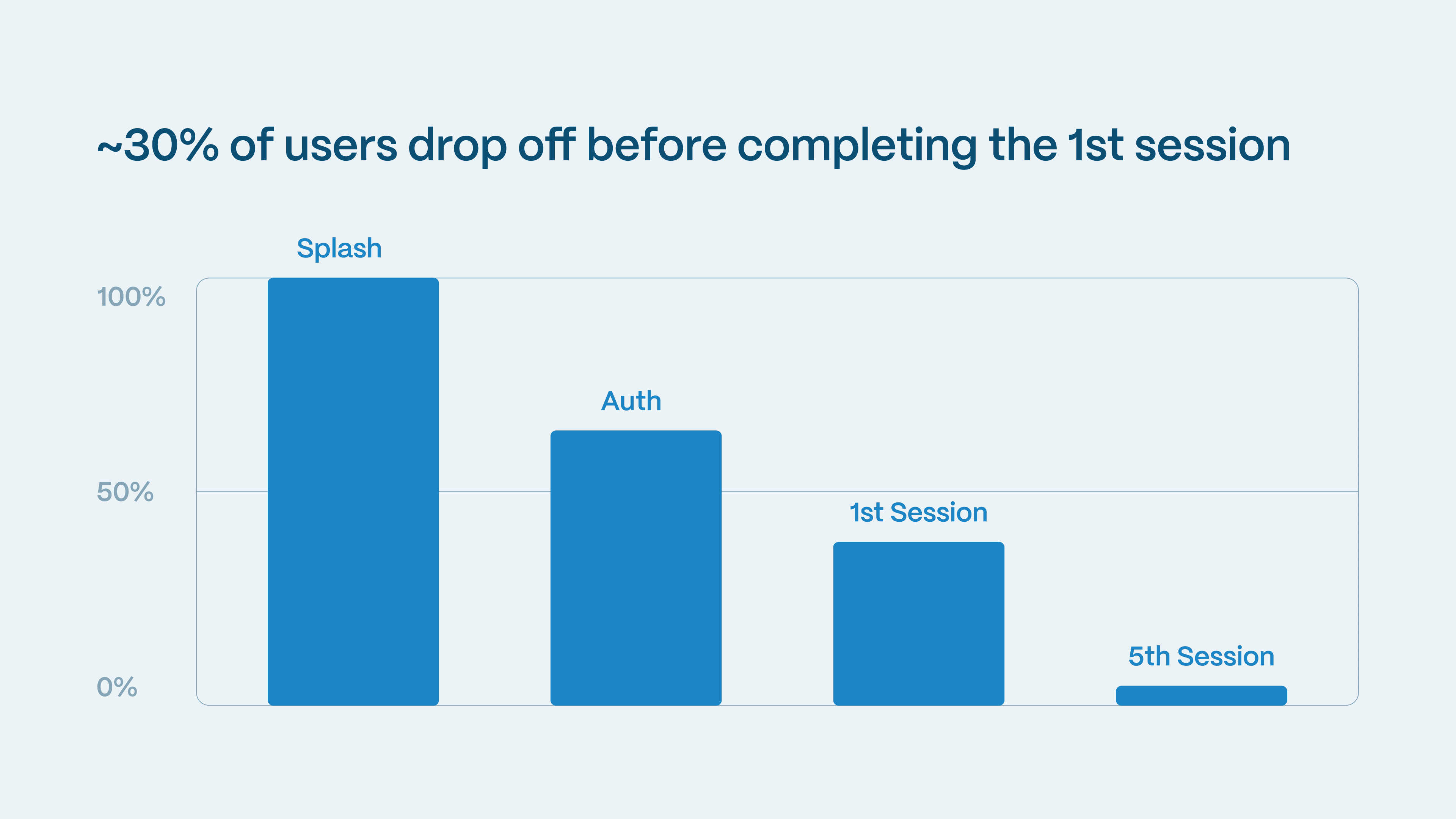 ~30% of users drop off before completing the 1st session

100%
50%
0%

Splash
Auth
1st Session
5th Session